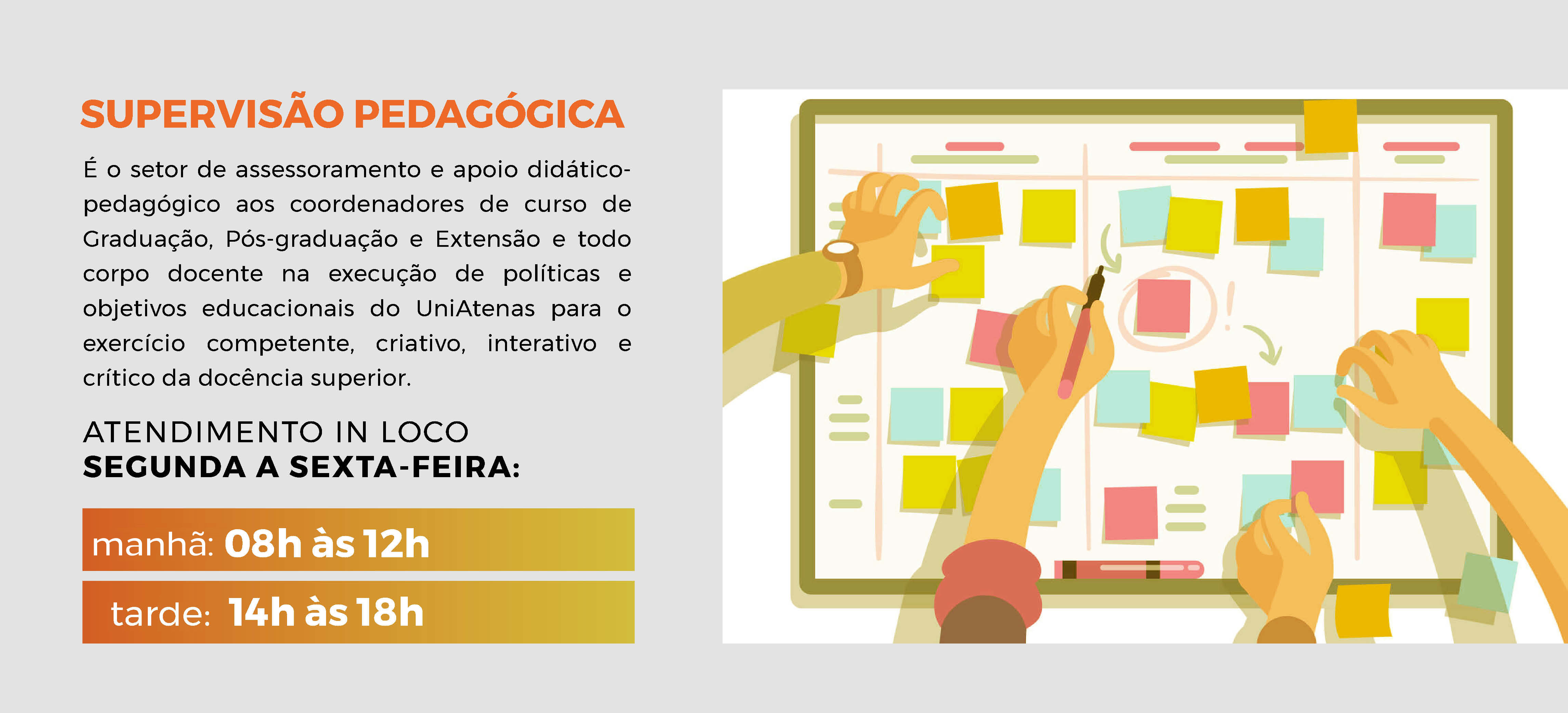 SUPERVISÃO PEDAGÓGICA

É o setor de assessoramento e apoio didático-pedagógico aos coordenadores de curso de Graduação, Pós-graduação e Extensão e todo corpo docente na execução de políticas e objetivos educacionais do UniAtenas para o exercício competente, criativo, interativo e crítico da docência superior.

ATENDIMENTO IN LOCO
SEGUNDA A SEXTA-FEIRA:

manhã: 08h às 12h

tarde: 14h às 18h